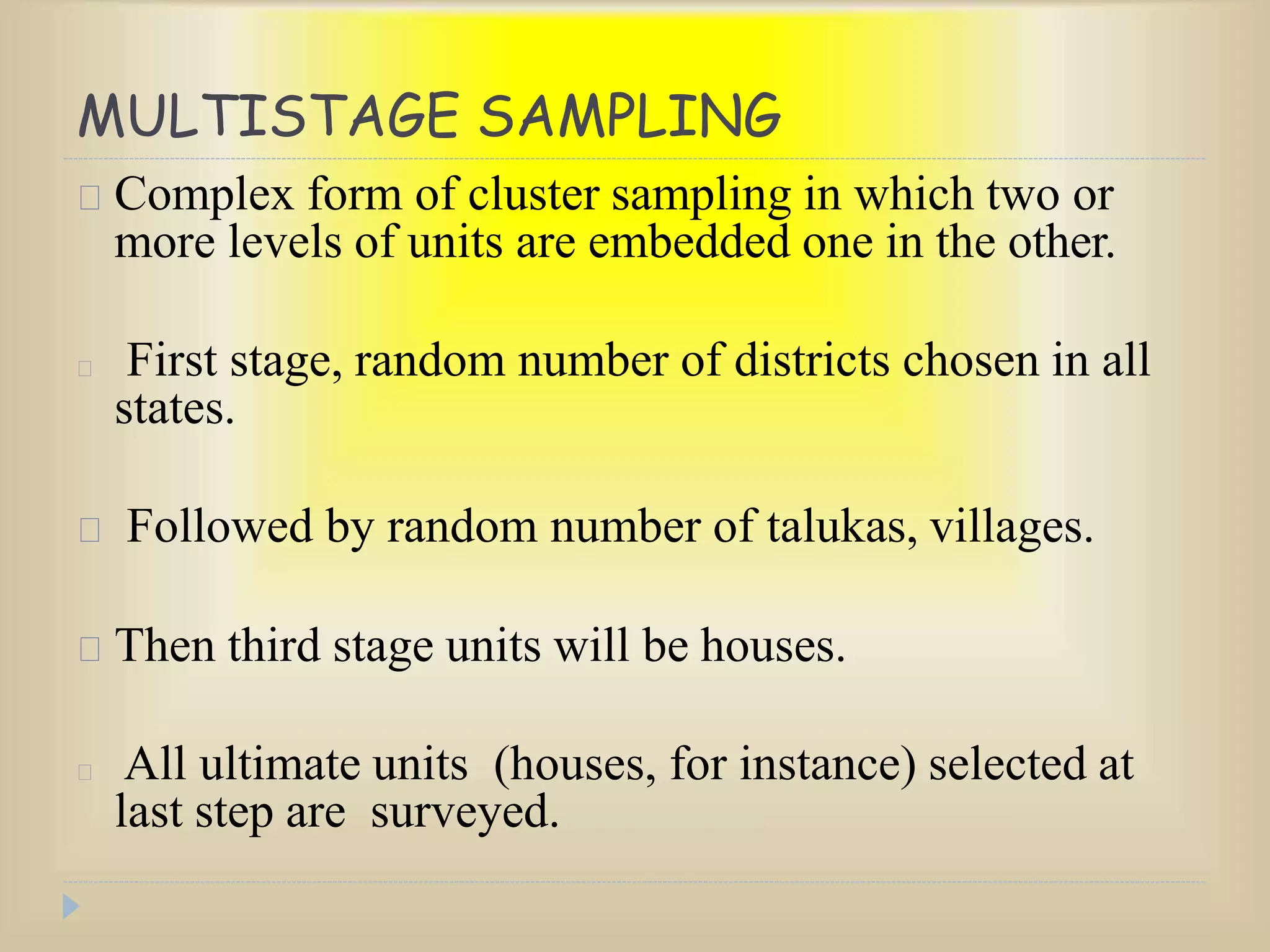 MULTISTAGE SAMPLING

Complex form of cluster sampling in which two or more levels of units are embedded one in the other.

First stage, random number of districts chosen in all states.

Followed by random number of talukas, villages.

Then third stage units will be houses.

All ultimate units (houses, for instance) selected at last step are surveyed.